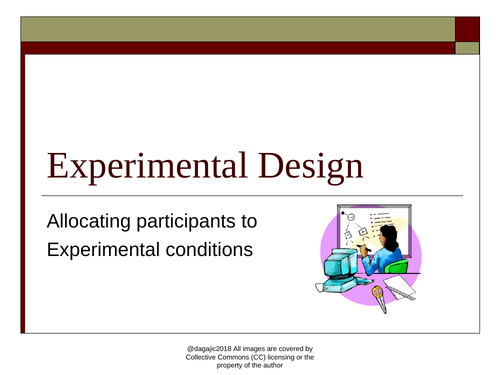 Experimental Design

Allocating participants to Experimental conditions

@dagajic2018 All images are covered by Collective Commons (CC) licensing or the property of the author